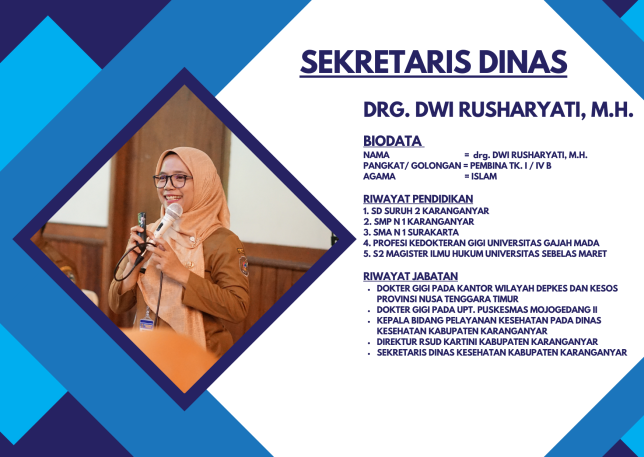 SEKRETARIS DINAS

DRG. DWI RUSHARYATI, M.H.

BIODATA
NAMA = drg. DWI RUSHARYATI, M.H.
PANGKAT/ GOLONGAN = PEMBINA TK. I / IV B
AGAMA = ISLAM

RIWAYAT PENDIDIKAN
1. SD SURUH 2 KARANGANYAR
2. SMP N 1 KARANGANYAR
3. SMA N 1 SURAKARTA
4. PROFESI KEDOKTERAN GIGI UNIVERSITAS GAJAH MADA
5. S2 MAGISTER ILMU HUKUM UNIVERSITAS SEBELAS MARET

RIWAYAT JABATAN
• DOKTER GIGI PADA KANTOR WILAYAH DEPKES DAN KESOS PROVINSI NUSA TENGGARA TIMUR
• DOKTER GIGI PADA UPT. PUSKESMAS MOJOGEDANG II
• KEPALA BIDANG PELAYANAN KESEHATAN PADA DINAS KESEHATAN KABUPATEN KARANGANYAR
• DIREKTUR RSUD KARTINI KABUPATEN KARANGANYAR
• SEKRETARIS DINAS KESEHATAN KABUPATEN KARANGANYAR